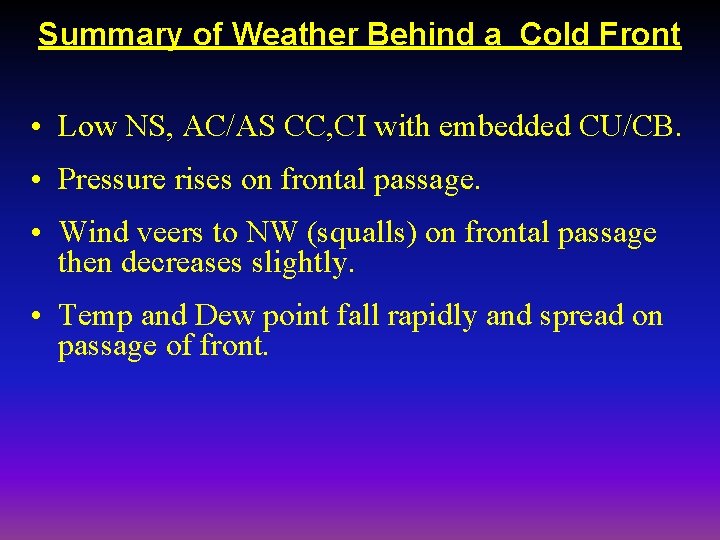 Summary of Weather Behind a Cold Front

• Low NS, AC/AS CC,CI with embedded CU/CB.

• Pressure rises on frontal passage.

• Wind veers to NW (squalls) on frontal passage then decreases slightly.

• Temp and Dew point fall rapidly and spread on passage of front.